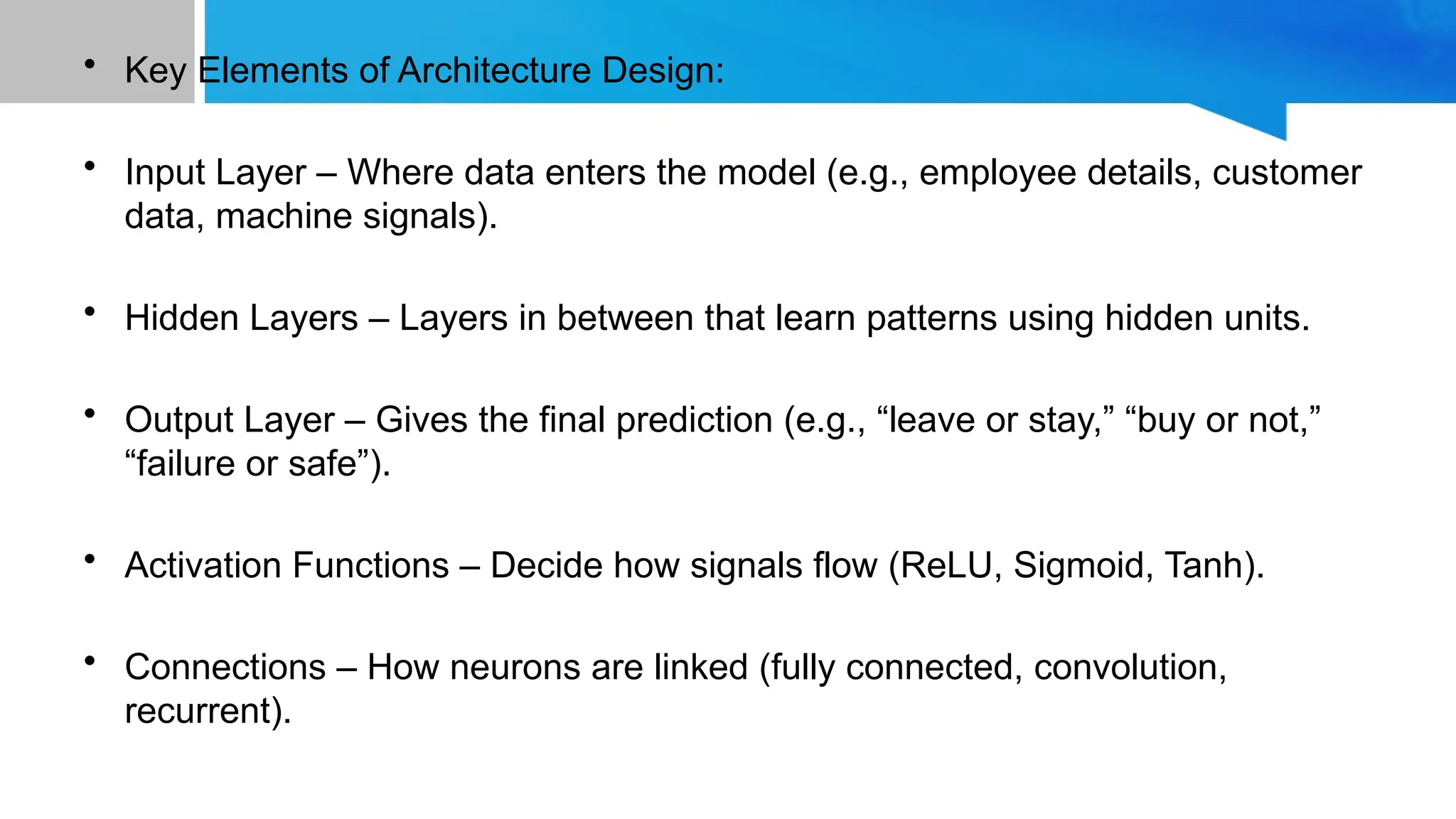 • Key Elements of Architecture Design:

• Input Layer – Where data enters the model (e.g., employee details, customer data, machine signals).

• Hidden Layers – Layers in between that learn patterns using hidden units.

• Output Layer – Gives the final prediction (e.g., “leave or stay,” “buy or not,” “failure or safe”).

• Activation Functions – Decide how signals flow (ReLU, Sigmoid, Tanh).

• Connections – How neurons are linked (fully connected, convolution, recurrent).